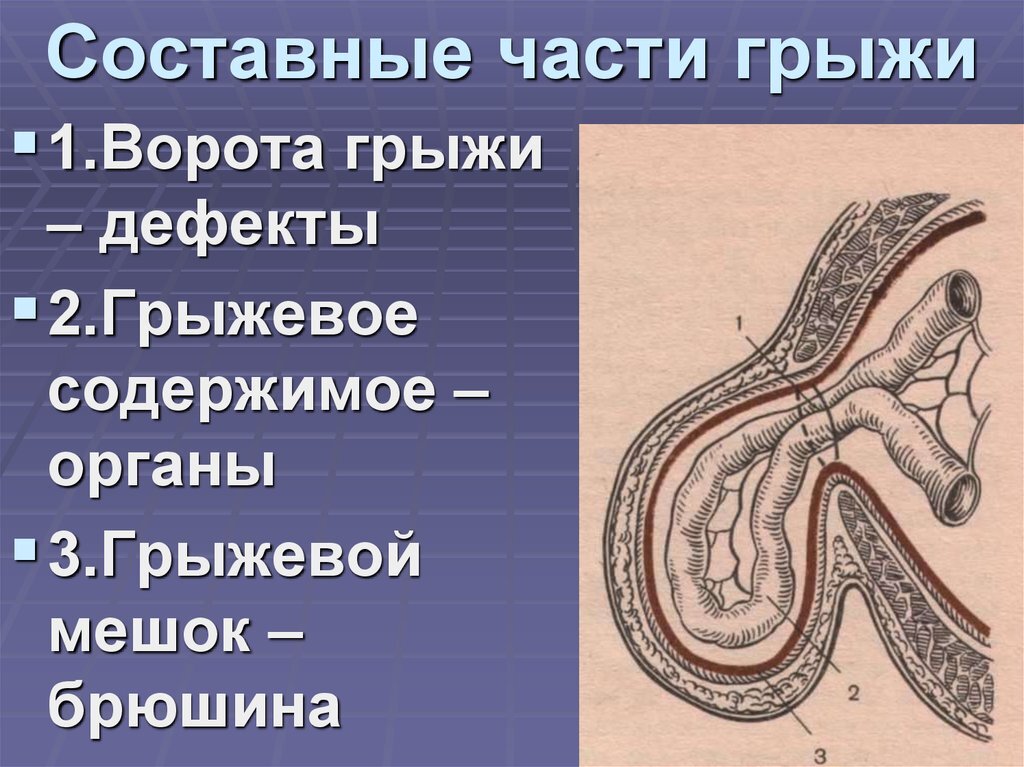 Составные части грыжи

1.Ворота грыжи – дефекты

2.Грыжевое содержимое – органы

3.Грыжевой мешок – брюшина

1

2

3